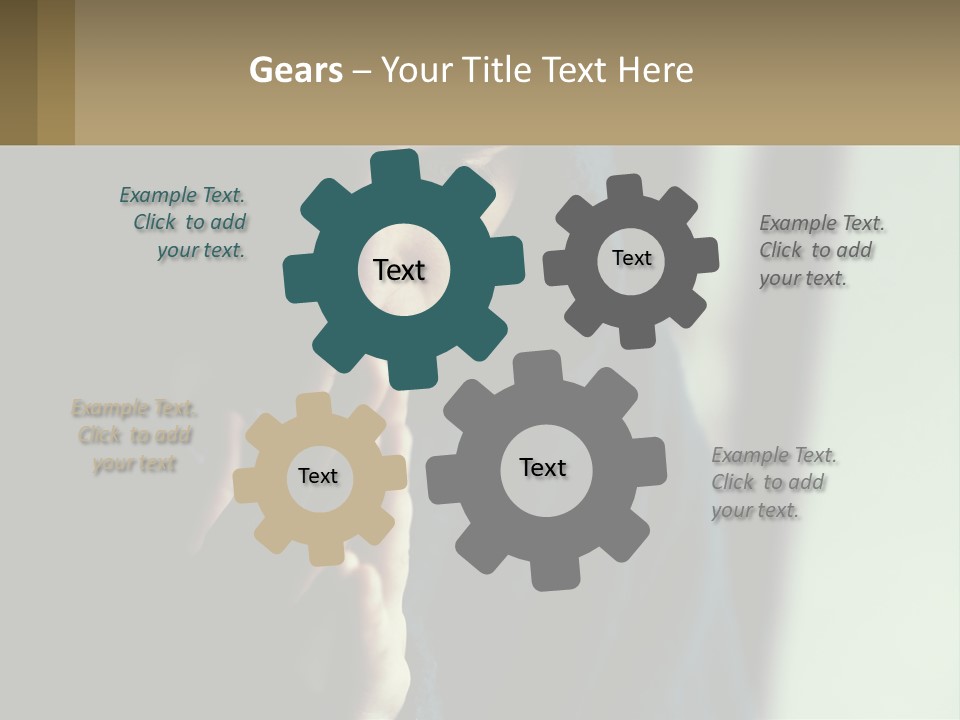 Gears – Your Title Text Here

Example Text. Click to add your text.

Text

Text

Example Text. Click to add your text.

Example Text. Click to add your text

Text

Text

Example Text. Click to add your text.